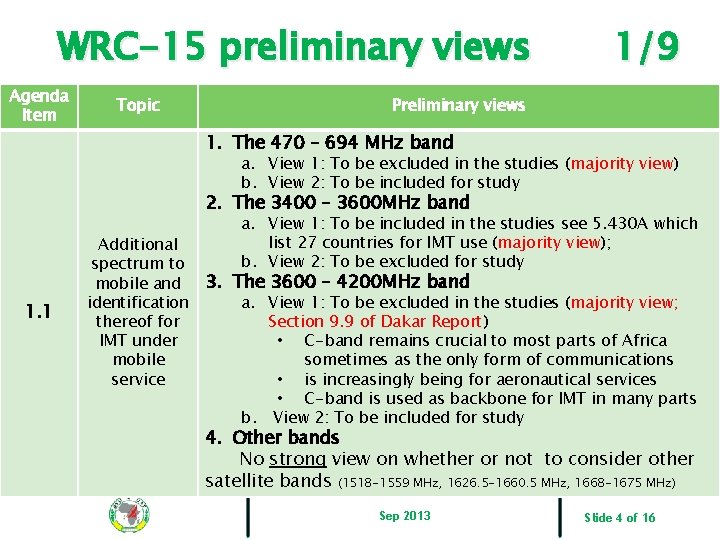 WRC-15 preliminary views 1/9

| Agenda Item | Topic | Preliminary views |
|---|---|---|
| 1.1 | Additional spectrum to mobile and identification thereof for IMT under mobile service | 1. The 470 – 694 MHz band<br>a. View 1: To be excluded in the studies (majority view)<br>b. View 2: To be included for study<br>2. The 3400 – 3600MHz band<br>a. View 1: To be included in the studies see 5.430A which list 27 countries for IMT use (majority view);<br>b. View 2: To be excluded for study<br>3. The 3600 – 4200MHz band<br>a. View 1: To be excluded in the studies (majority view; Section 9.9 of Dakar Report)<br>• C-band remains crucial to most parts of Africa sometimes as the only form of communications<br>• is increasingly being for aeronautical services<br>• C-band is used as backbone for IMT in many parts<br>b. View 2: To be included for study<br>4. Other bands<br>No strong view on whether or not to consider other satellite bands (1518-1559 MHz, 1626.5-1660.5 MHz, 1668-1675 MHz) |

Sep 2013

Slide 4 of 16